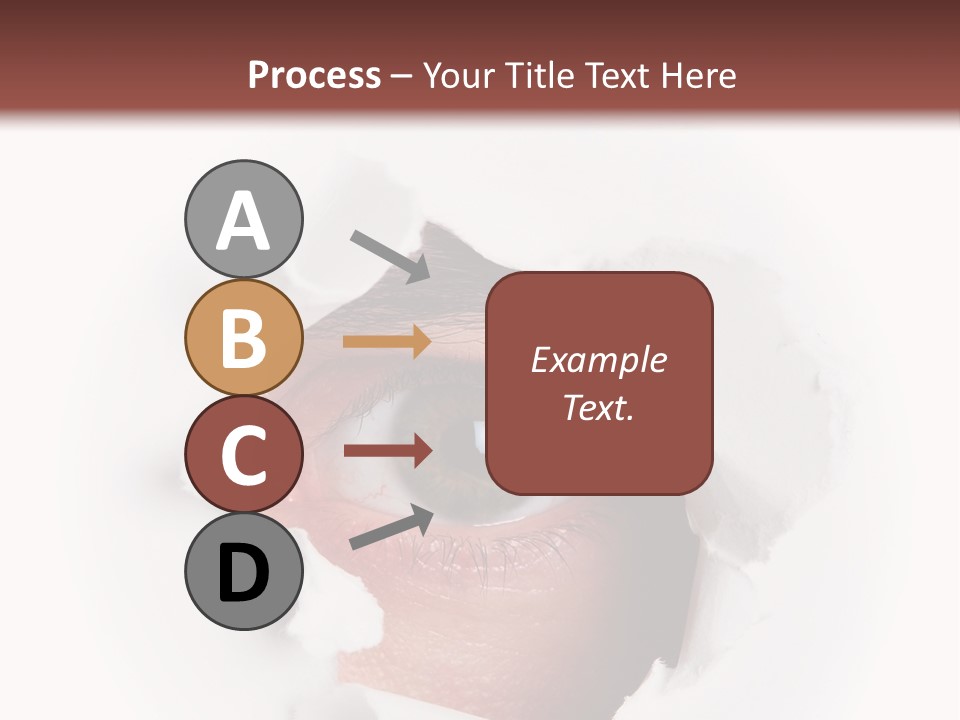 Process – Your Title Text Here

A

B

C

D

Example Text.